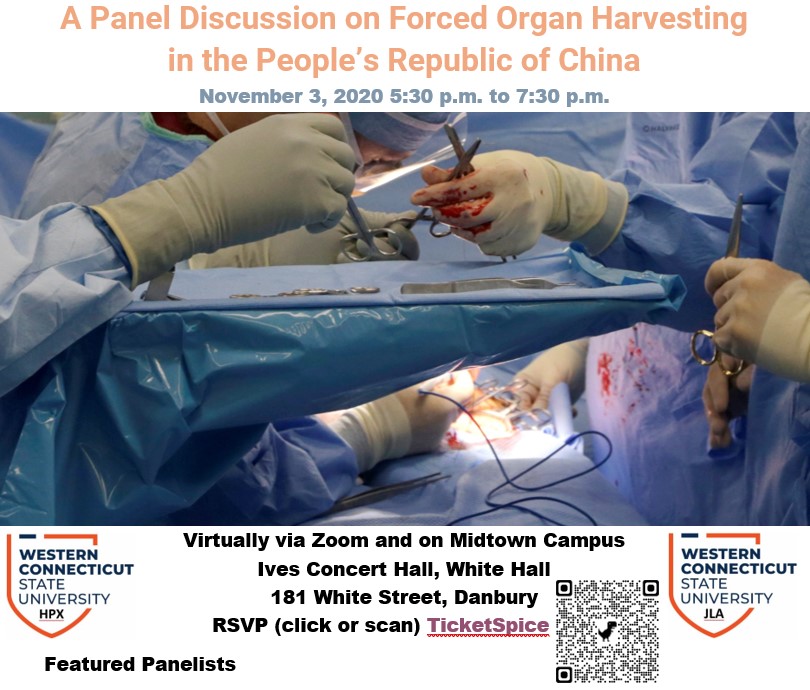 A Panel Discussion on Forced Organ Harvesting in the People's Republic of China

November 3, 2020 5:30 p.m. to 7:30 p.m.

WESTERN CONNECTICUT STATE UNIVERSITY HPX

Virtually via Zoom and on Midtown Campus
Ives Concert Hall, White Hall
181 White Street, Danbury
RSVP (click or scan) TicketSpice

WESTERN CONNECTICUT STATE UNIVERSITY JLA

Featured Panelists